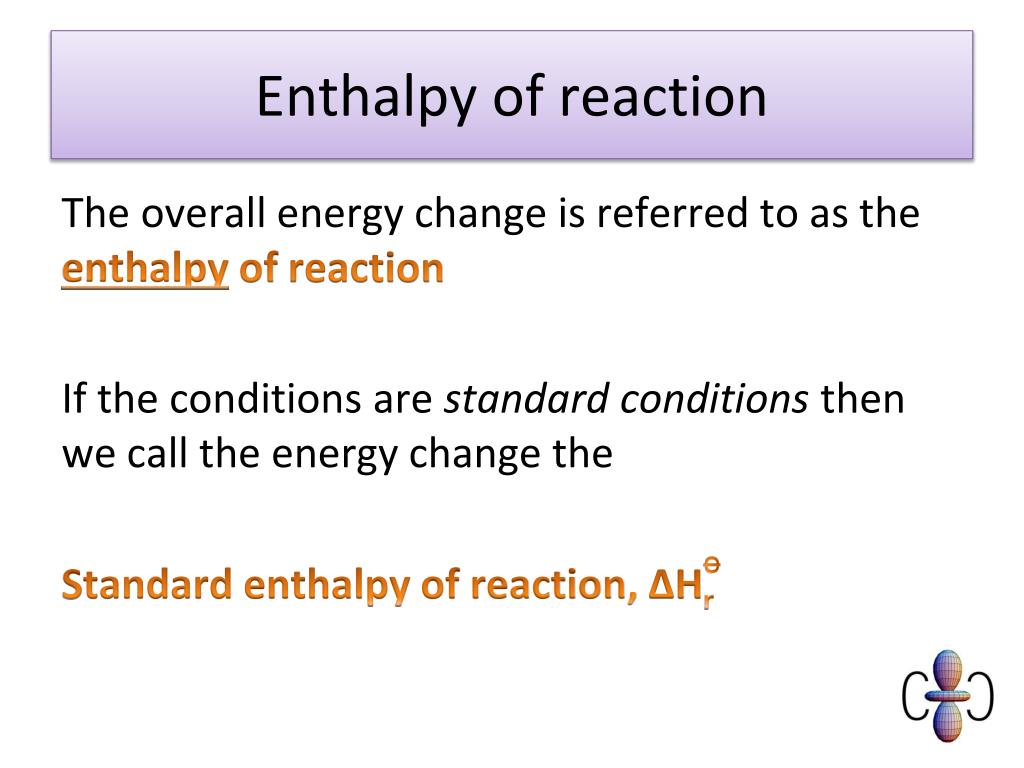 Enthalpy of reaction

The overall energy change is referred to as the enthalpy of reaction

If the conditions are standard conditions then we call the energy change the

Standard enthalpy of reaction, $\Delta H_r^\ominus$